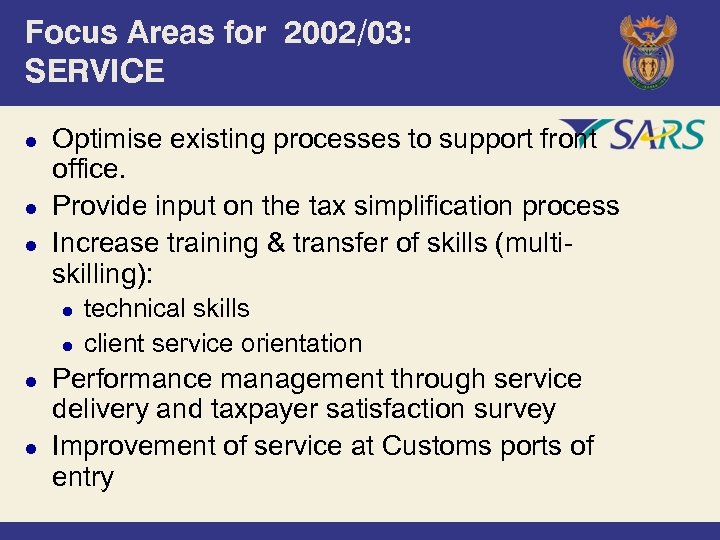 Focus Areas for 2002/03: SERVICE

SARS

- Optimise existing processes to support front office.
- Provide input on the tax simplification process
- Increase training & transfer of skills (multi-skilling):
  - technical skills
  - client service orientation
- Performance management through service delivery and taxpayer satisfaction survey
- Improvement of service at Customs ports of entry